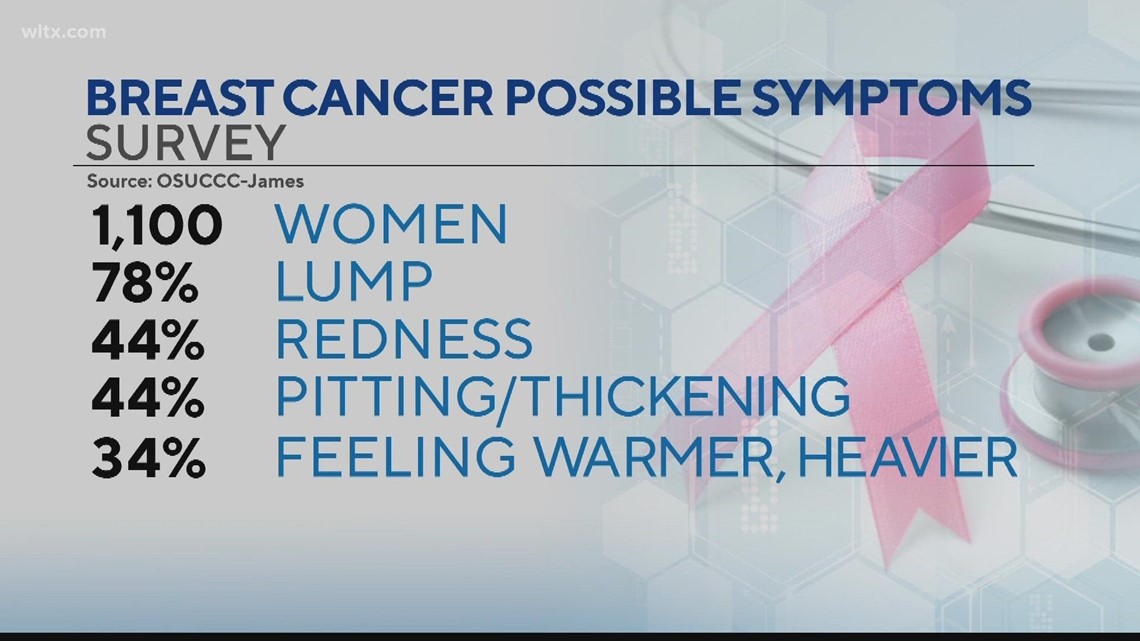 wltx.com

BREAST CANCER POSSIBLE SYMPTOMS
SURVEY

Source: OSUCCC-James

1,100 WOMEN
78% LUMP
44% REDNESS
44% PITTING/THICKENING
34% FEELING WARMER, HEAVIER